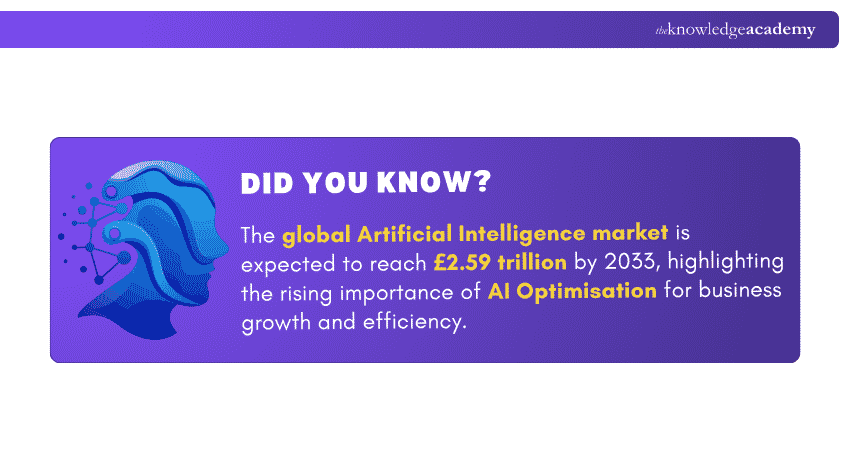 theknowledgeacademy

DID YOU KNOW?

The global Artificial Intelligence market is expected to reach £2.59 trillion by 2033, highlighting the rising importance of AI Optimisation for business growth and efficiency.